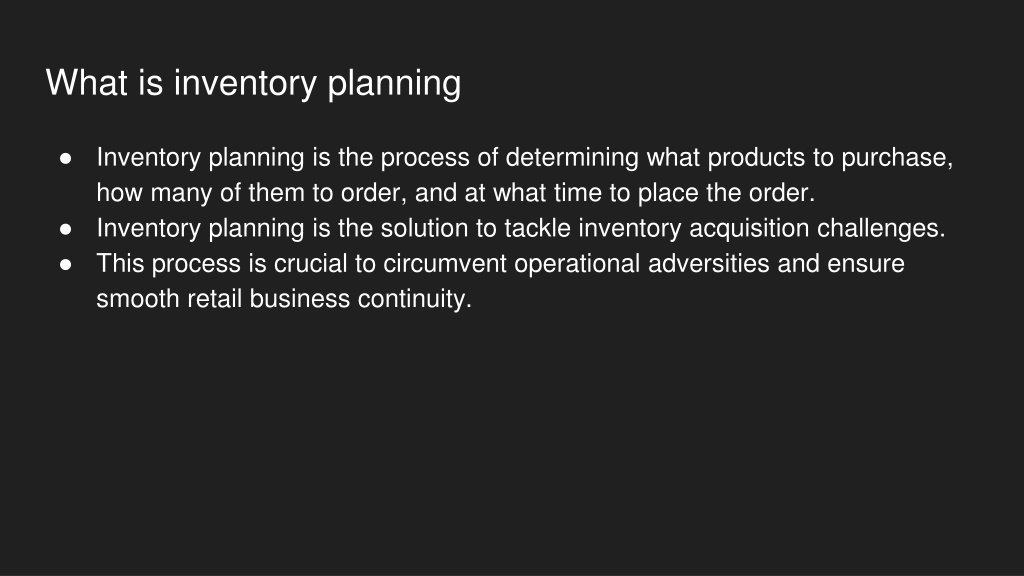 What is inventory planning

● Inventory planning is the process of determining what products to purchase, how many of them to order, and at what time to place the order.
● Inventory planning is the solution to tackle inventory acquisition challenges.
● This process is crucial to circumvent operational adversities and ensure smooth retail business continuity.